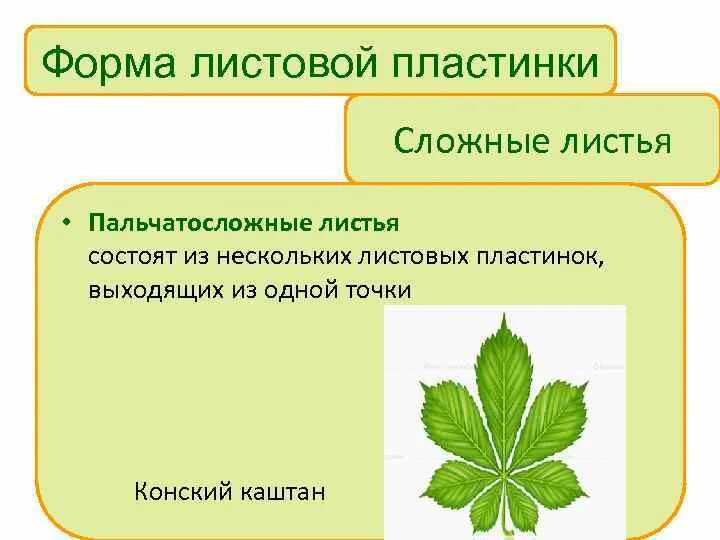 Форма листовой пластинки

Сложные листья

• Пальчатосложные листья
состоят из нескольких листовых пластинок, выходящих из одной точки

Конский каштан